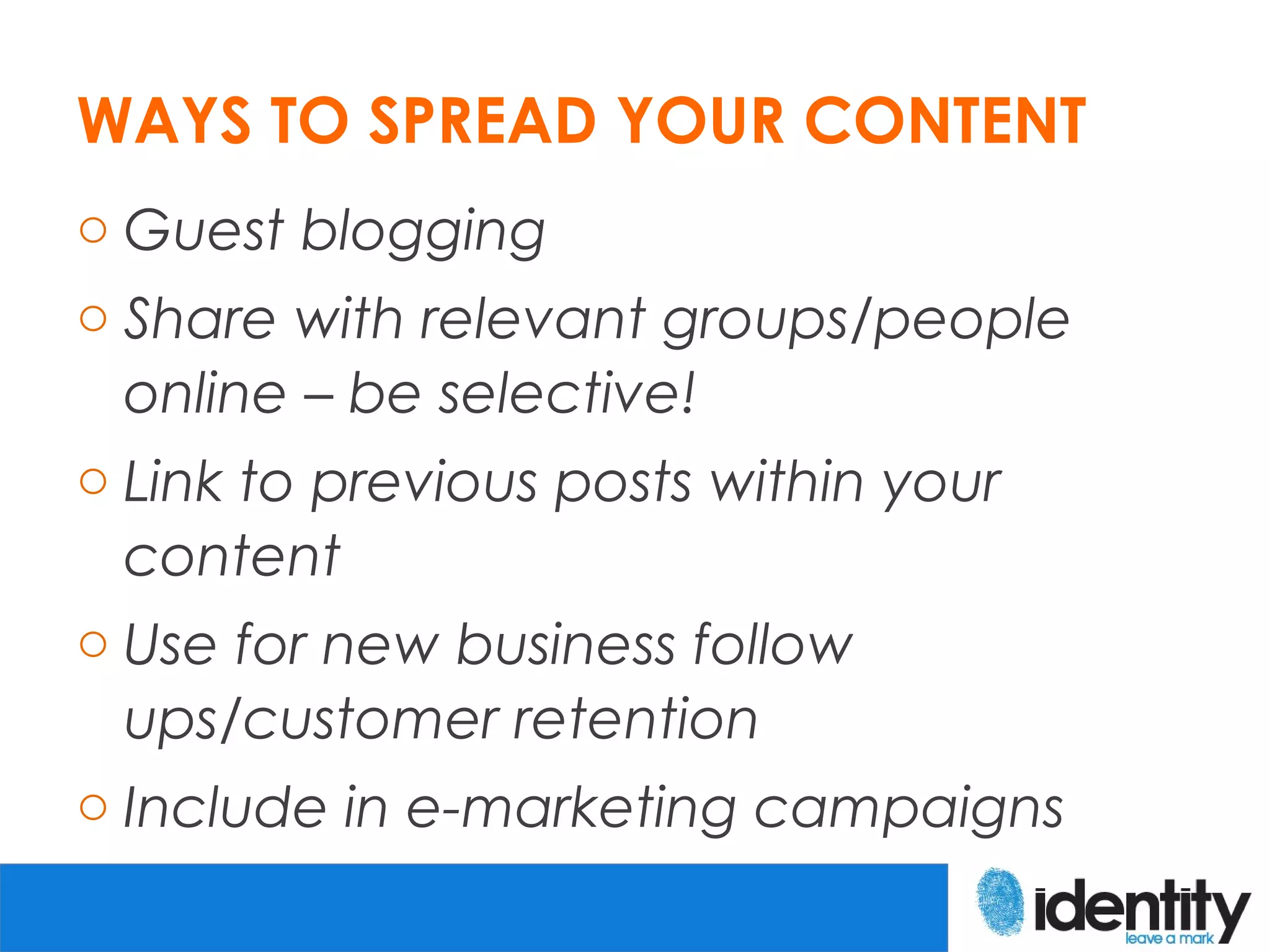 WAYS TO SPREAD YOUR CONTENT

○ Guest blogging
○ Share with relevant groups/people online – be selective!
○ Link to previous posts within your content
○ Use for new business follow ups/customer retention
○ Include in e-marketing campaigns

identity
leave a mark